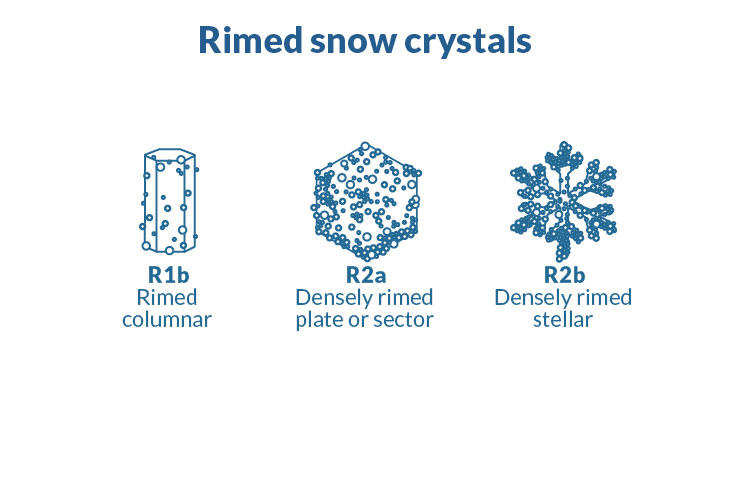 Rimed snow crystals

R1b
Rimed columnar

R2a
Densely rimed plate or sector

R2b
Densely rimed stellar